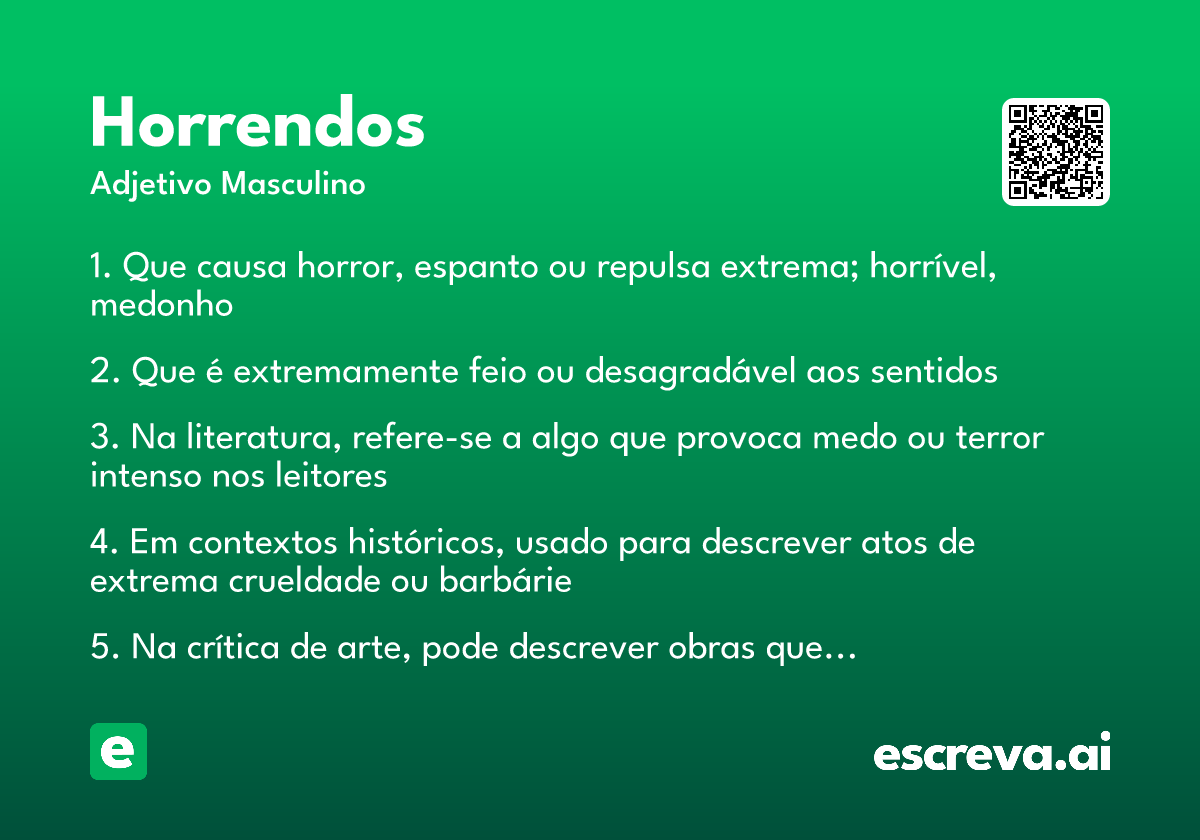 Horrendos
Adjetivo Masculino

1. Que causa horror, espanto ou repulsa extrema; horrível, medonho

2. Que é extremamente feio ou desagradável aos sentidos

3. Na literatura, refere-se a algo que provoca medo ou terror intenso nos leitores

4. Em contextos históricos, usado para descrever atos de extrema crueldade ou barbárie

5. Na crítica de arte, pode descrever obras que…

e

escreva.ai